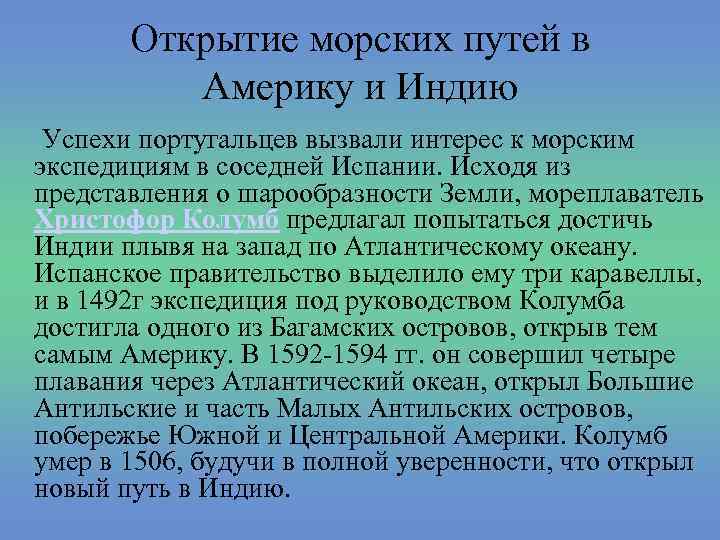 Открытие морских путей в Америку и Индию

Успехи португальцев вызвали интерес к морским экспедициям в соседней Испании. Исходя из представления о шарообразности Земли, мореплаватель Христофор Колумб предлагал попытаться достичь Индии плывя на запад по Атлантическому океану. Испанское правительство выделило ему три каравеллы, и в 1492г экспедиция под руководством Колумба достигла одного из Багамских островов, открыв тем самым Америку. В 1592-1594 гг. он совершил четыре плавания через Атлантический океан, открыл Большие Антильские и часть Малых Антильских островов, побережье Южной и Центральной Америки. Колумб умер в 1506, будучи в полной уверенности, что открыл новый путь в Индию.